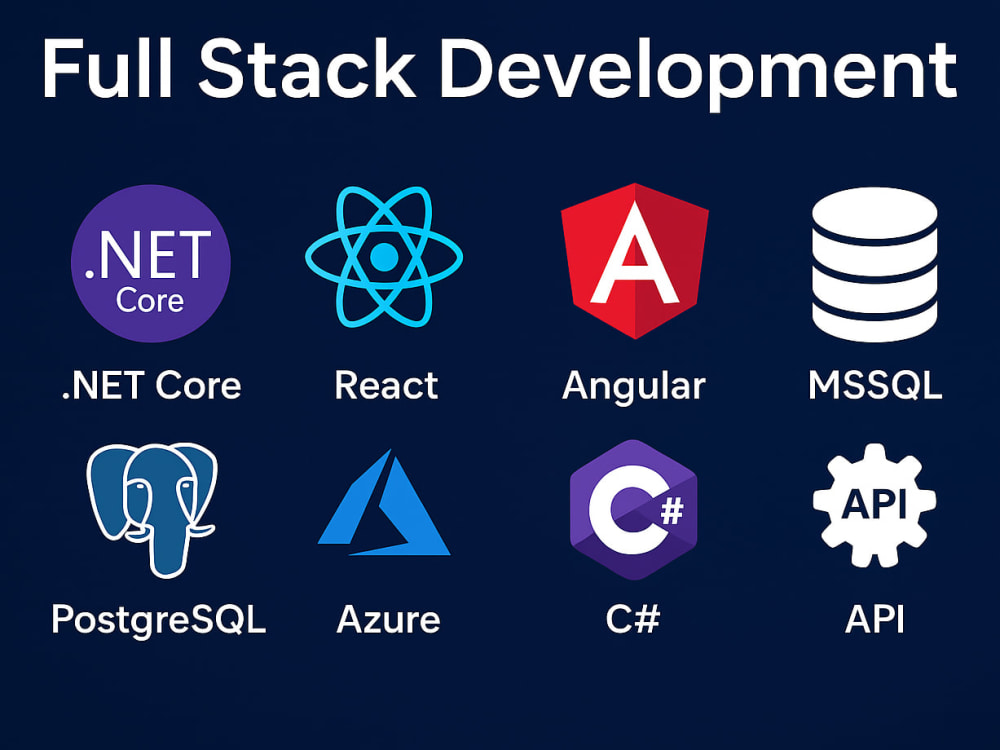 Full Stack Development

.NET
Core

.NET Core

React

A

Angular

MSSQL

PostgreSQL

Azure

C#

C#

API

API